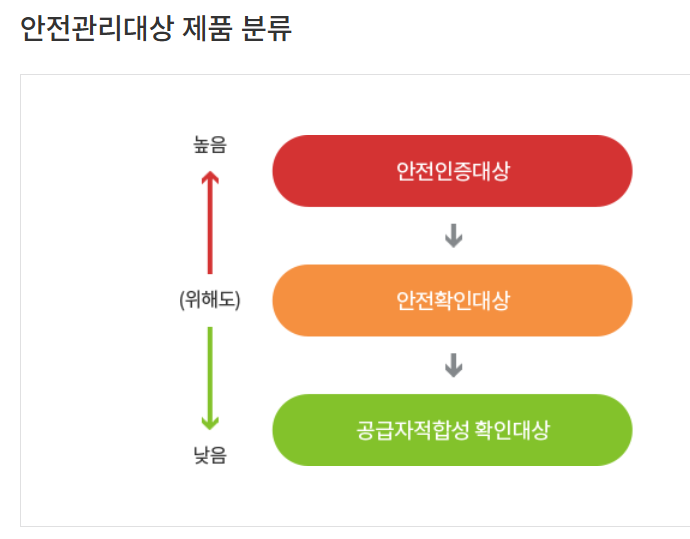 안전관리대상 제품 분류

높음

(위해도)

낮음

안전인증대상

안전확인대상

공급자적합성 확인대상